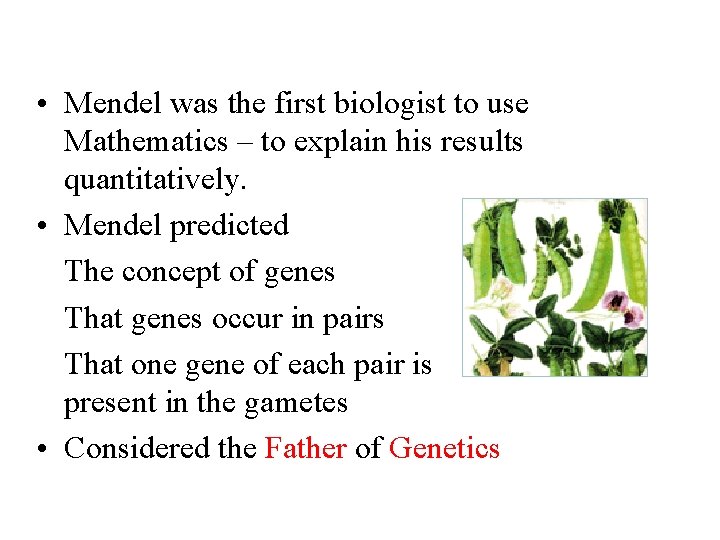 • Mendel was the first biologist to use Mathematics – to explain his results quantitatively.

• Mendel predicted

The concept of genes

That genes occur in pairs

That one gene of each pair is present in the gametes

• Considered the Father of Genetics